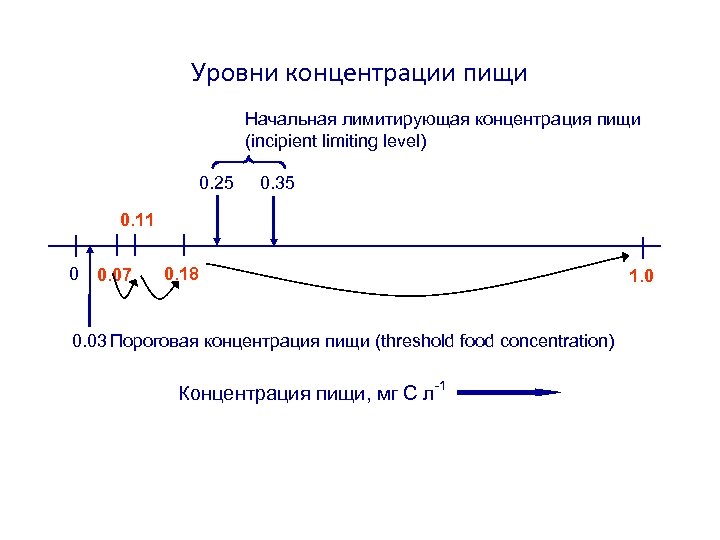 Уровни концентрации пищи

Начальная лимитирующая концентрация пищи (incipient limiting level)

0.25 0.35

0.11

0 0.07 0.18 1.0

0.03 Пороговая концентрация пищи (threshold food concentration)

Концентрация пищи, мг С л$^{-1}$